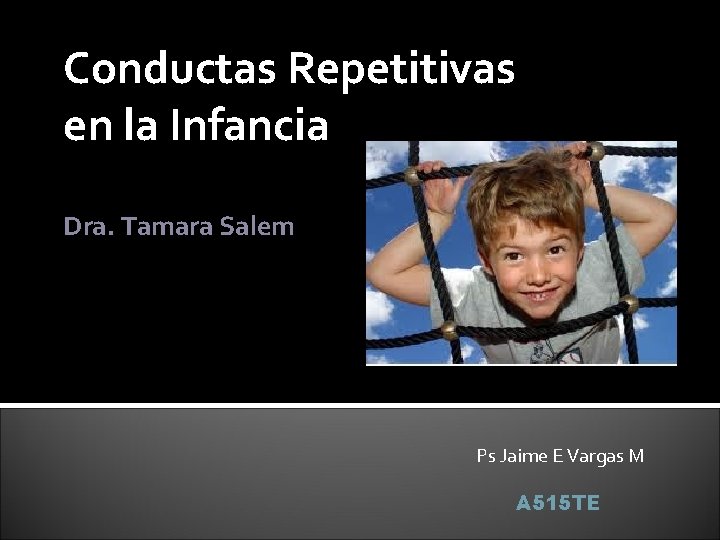 Conductas Repetitivas en la Infancia

Dra. Tamara Salem

Ps Jaime E Vargas M

A515TE